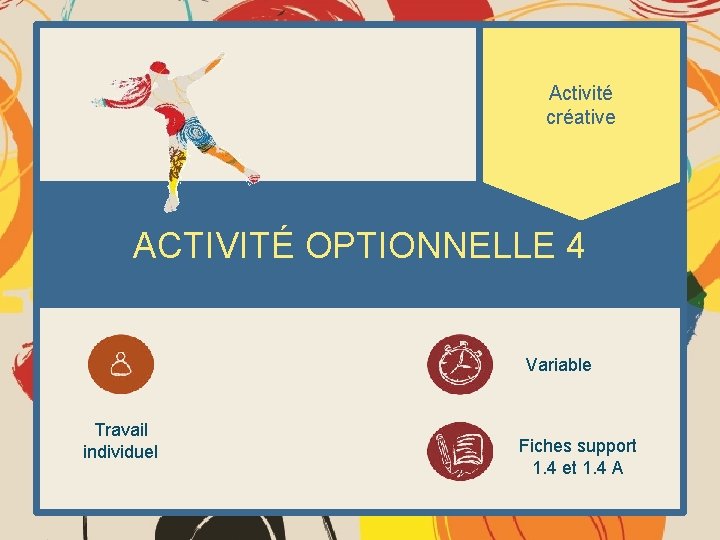 Activité créative

ACTIVITÉ OPTIONNELLE 4

Travail individuel

Variable

Fiches support 1.4 et 1.4 A